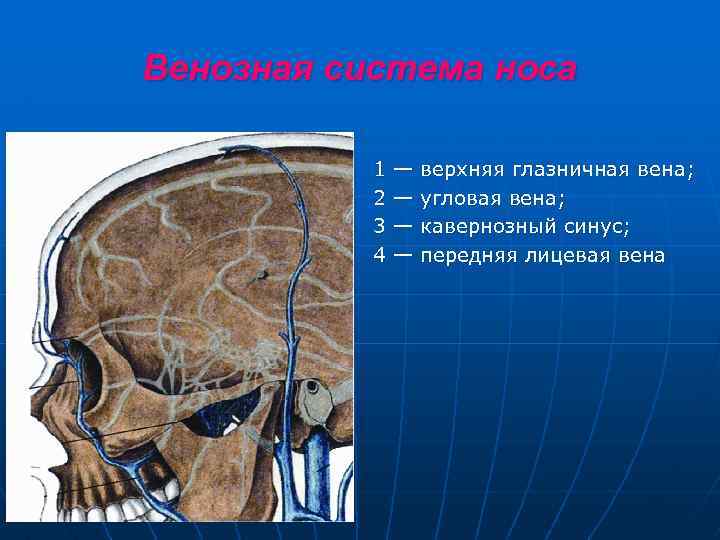 Венозная система носа

1 — верхняя глазничная вена;
2 — угловая вена;
3 — кавернозный синус;
4 — передняя лицевая вена